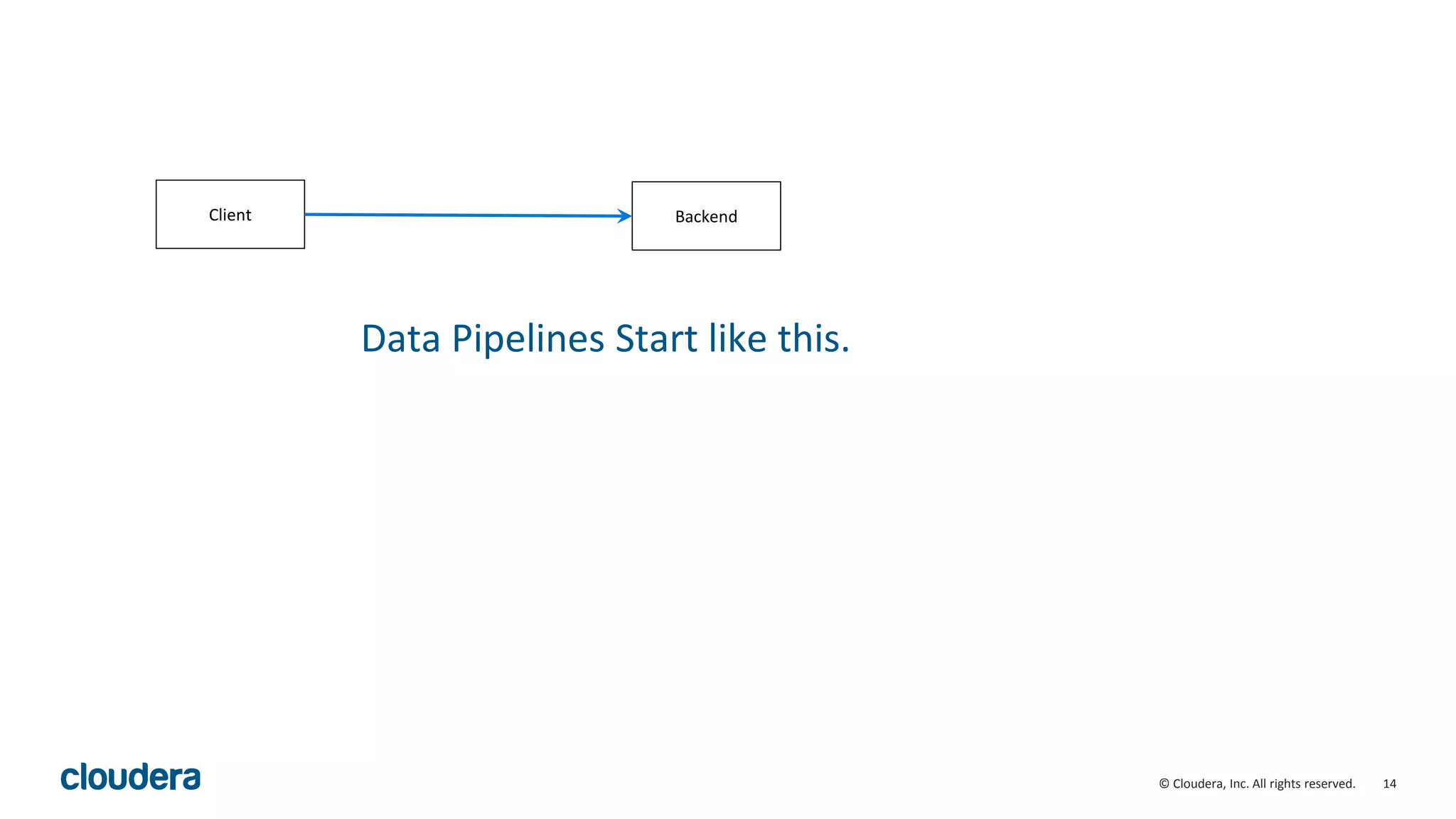 Client

Backend

Data Pipelines Start like this.

cloudera

© Cloudera, Inc. All rights reserved. 14